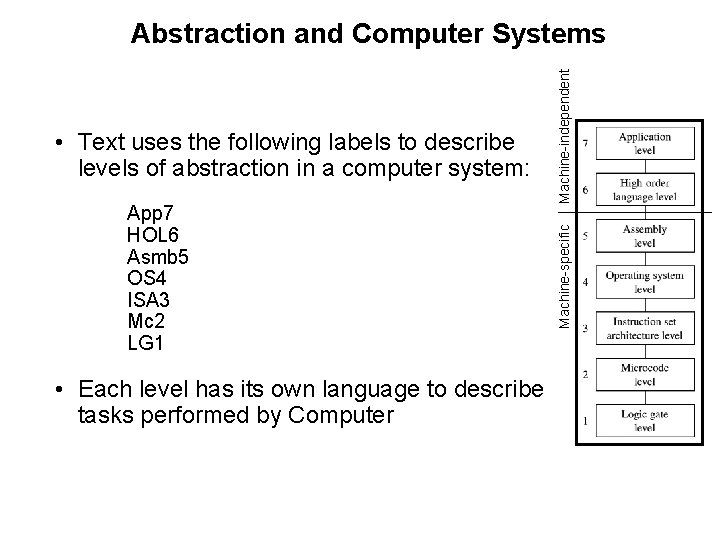 Abstraction and Computer Systems

• Text uses the following labels to describe levels of abstraction in a computer system:

App7
HOL6
Asmb5
OS4
ISA3
Mc2
LG1

• Each level has its own language to describe tasks performed by Computer

Machine-independent

Machine-specific

7 Application level

6 High order language level

5 Assembly level

4 Operating system level

3 Instruction set architecture level

2 Microcode level

1 Logic gate level